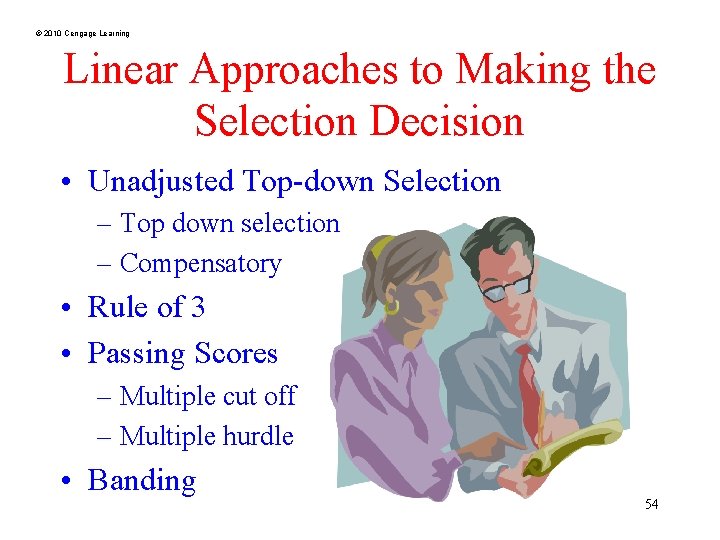 © 2010 Cengage Learning

Linear Approaches to Making the Selection Decision

• Unadjusted Top-down Selection
 – Top down selection
 – Compensatory
• Rule of 3
• Passing Scores
 – Multiple cut off
 – Multiple hurdle
• Banding

54